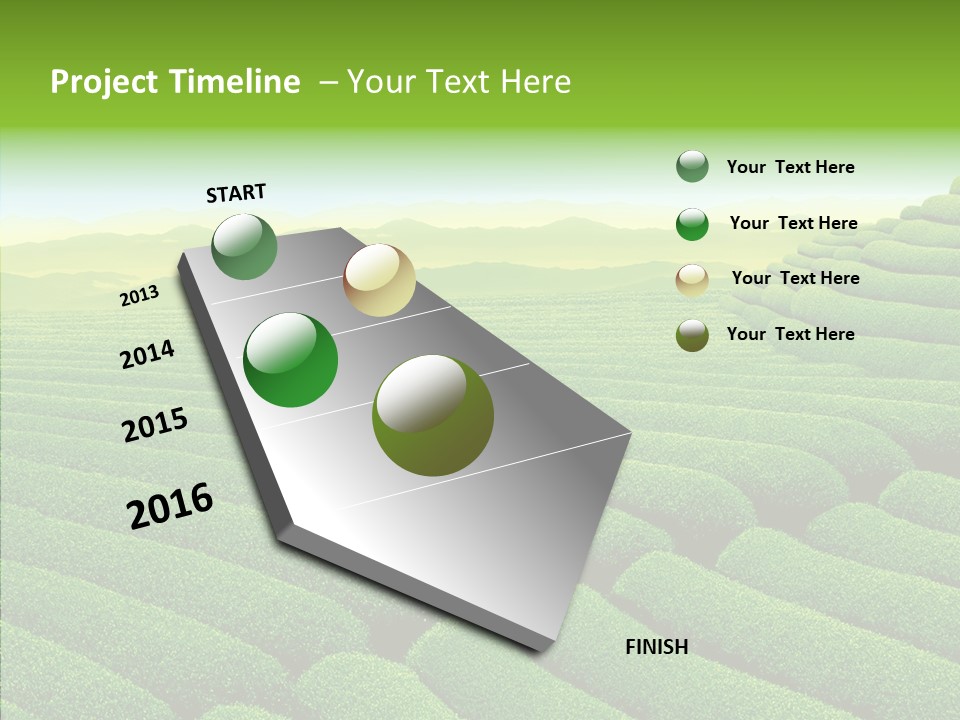 Project Timeline – Your Text Here

START

2013

2014

2015

2016

FINISH

Your Text Here

Your Text Here

Your Text Here

Your Text Here